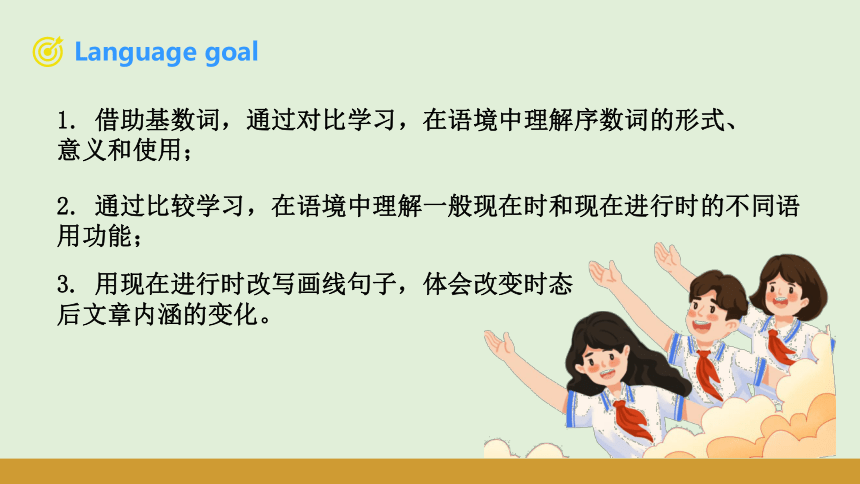 Language goal

1. 借助基数词，通过对比学习，在语境中理解序数词的形式、意义和使用；

2. 通过比较学习，在语境中理解一般现在时和现在进行时的不同语用功能；

3. 用现在进行时改写画线句子，体会改变时态后文章内涵的变化。